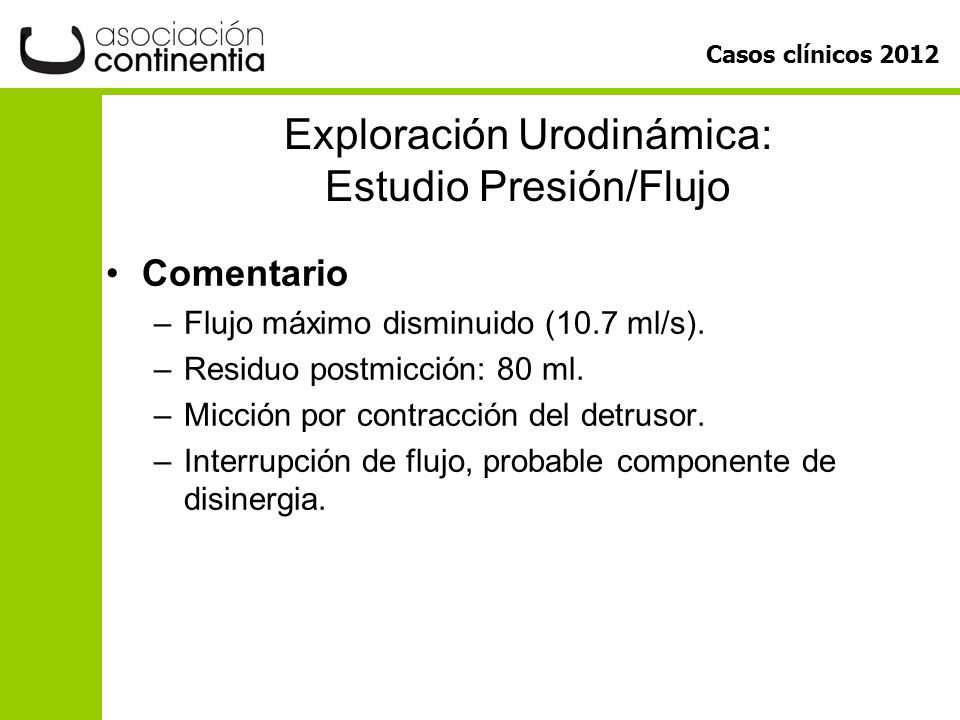 asociación
continentia

Casos clínicos 2012

Exploración Urodinámica:
Estudio Presión/Flujo

• Comentario
– Flujo máximo disminuido (10.7 ml/s).
– Residuo postmicción: 80 ml.
– Micción por contracción del detrusor.
– Interrupción de flujo, probable componente de disinergia.